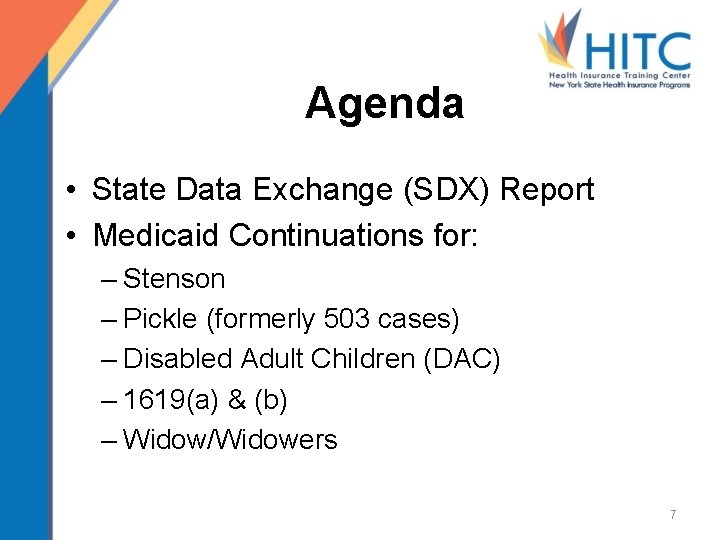 HITC
Health Insurance Training Center
New York State Health Insurance Programs

Agenda

• State Data Exchange (SDX) Report
• Medicaid Continuations for:
– Stenson
– Pickle (formerly 503 cases)
– Disabled Adult Children (DAC)
– 1619(a) & (b)
– Widow/Widowers

7